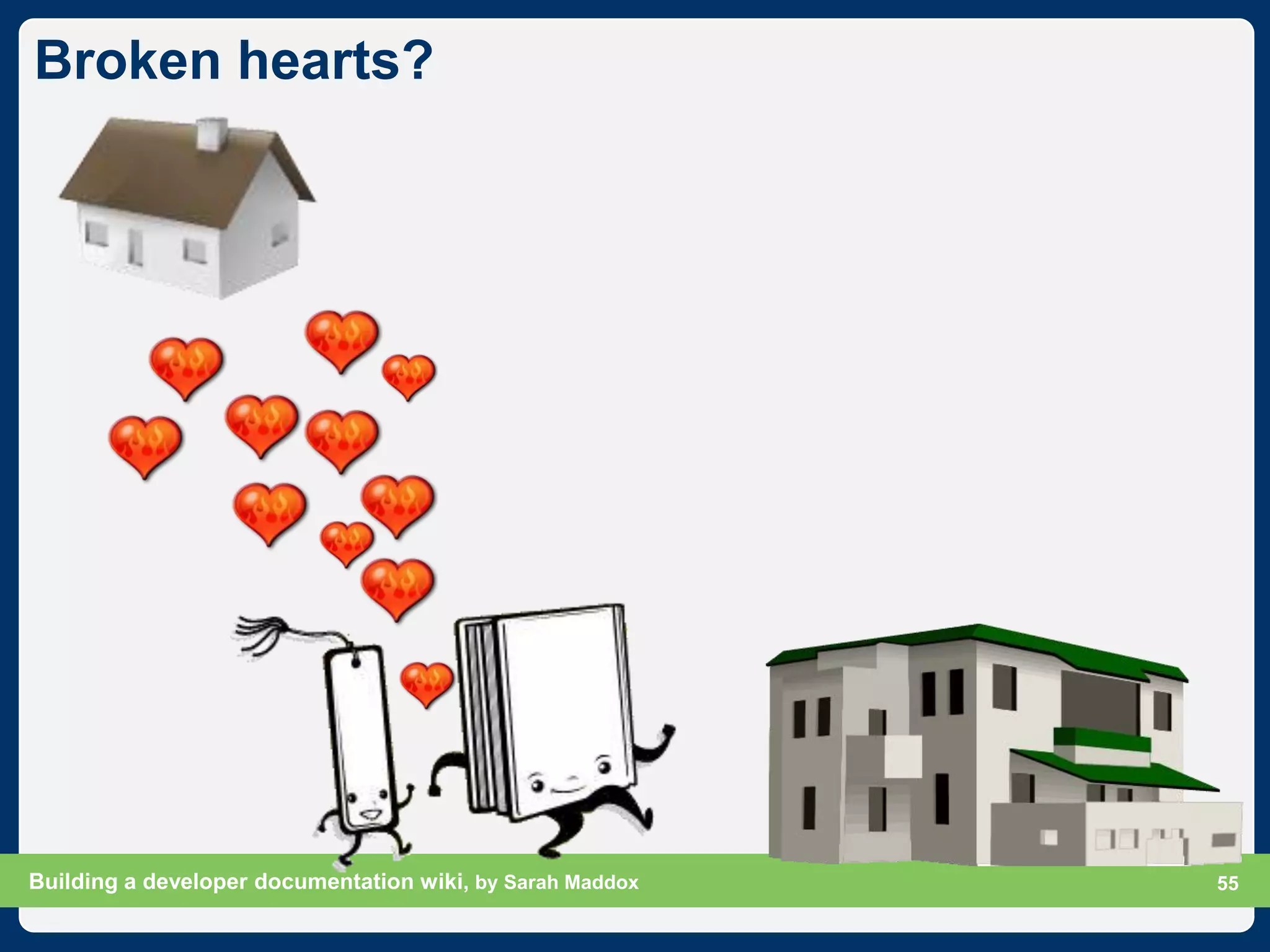 Broken hearts?

Building a developer documentation wiki, by Sarah Maddox

55